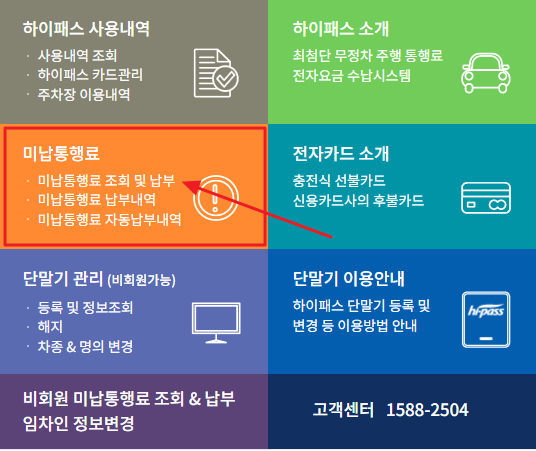 하이패스 사용내역
· 사용내역 조회
· 하이패스 카드관리
· 주차장 이용내역

하이패스 소개
최첨단 무정차 주행 통행료
전자요금 수납시스템

미납통행료
· 미납통행료 조회 및 납부
· 미납통행료 납부내역
· 미납통행료 자동납부내역

전자카드 소개
충전식 선불카드
신용카드사의 후불카드

단말기 관리 (비회원가능)
· 등록 및 정보조회
· 해지
· 차종 & 명의 변경

단말기 이용안내
하이패스 단말기 등록 및
변경 등 이용방법 안내

hi-pass

비회원 미납통행료 조회 & 납부
임차인 정보변경

고객센터 1588-2504